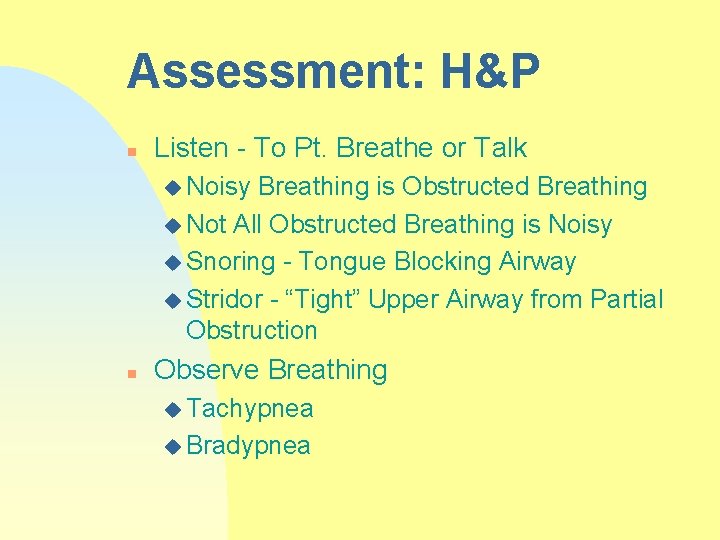 Assessment: H&P

Listen - To Pt. Breathe or Talk
Noisy Breathing is Obstructed Breathing
Not All Obstructed Breathing is Noisy
Snoring - Tongue Blocking Airway
Stridor - “Tight” Upper Airway from Partial Obstruction

Observe Breathing
Tachypnea
Bradypnea